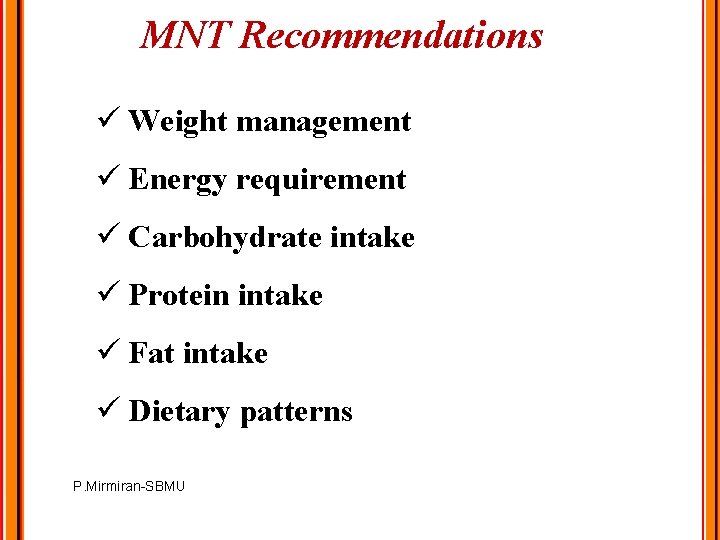 MNT Recommendations

✓ Weight management

✓ Energy requirement

✓ Carbohydrate intake

✓ Protein intake

✓ Fat intake

✓ Dietary patterns

P.Mirmiran-SBMU